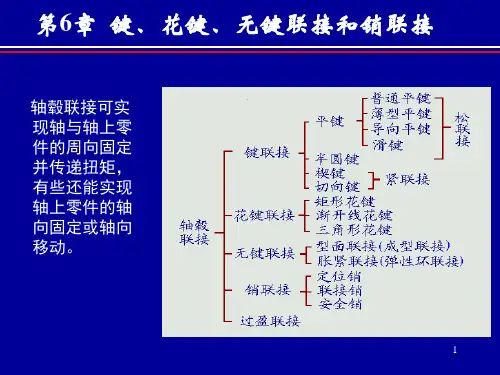 第6章　键、花键、无键联接和销联接

轴毂联接可实现轴与轴上零件的周向固定并传递扭矩，有些还能实现轴上零件的轴向固定或轴向移动。

轴毂联接
键联接
平键
普通平键
薄型平键
导向平键
滑键
松联接
半圆键
楔键
切向键
紧联接
花键联接
矩形花键
渐开线花键
三角形花键
无键联接
型面联接(成型联接)
胀紧联接(弹性环联接)
销联接
定位销
联接销
安全销
过盈联接

1